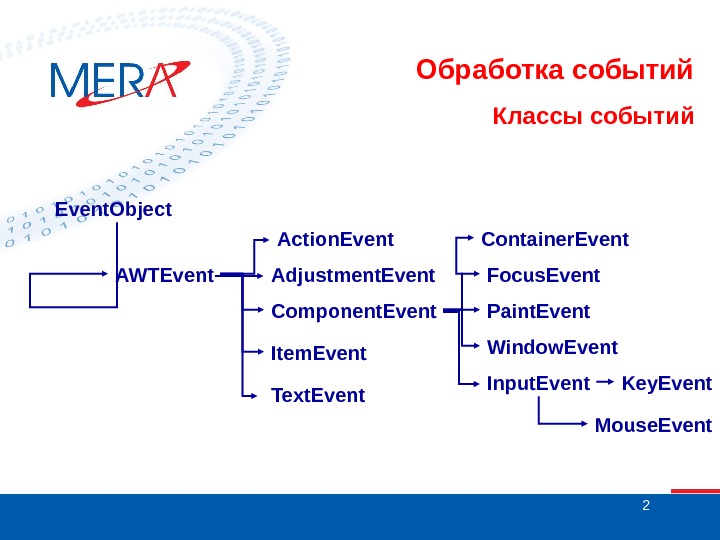 MERA

Обработка событий

Классы событий

EventObject

AWTEvent

ActionEvent

AdjustmentEvent

ComponentEvent

ItemEvent

TextEvent

ContainerEvent

FocusEvent

PaintEvent

WindowEvent

InputEvent

KeyEvent

MouseEvent

2